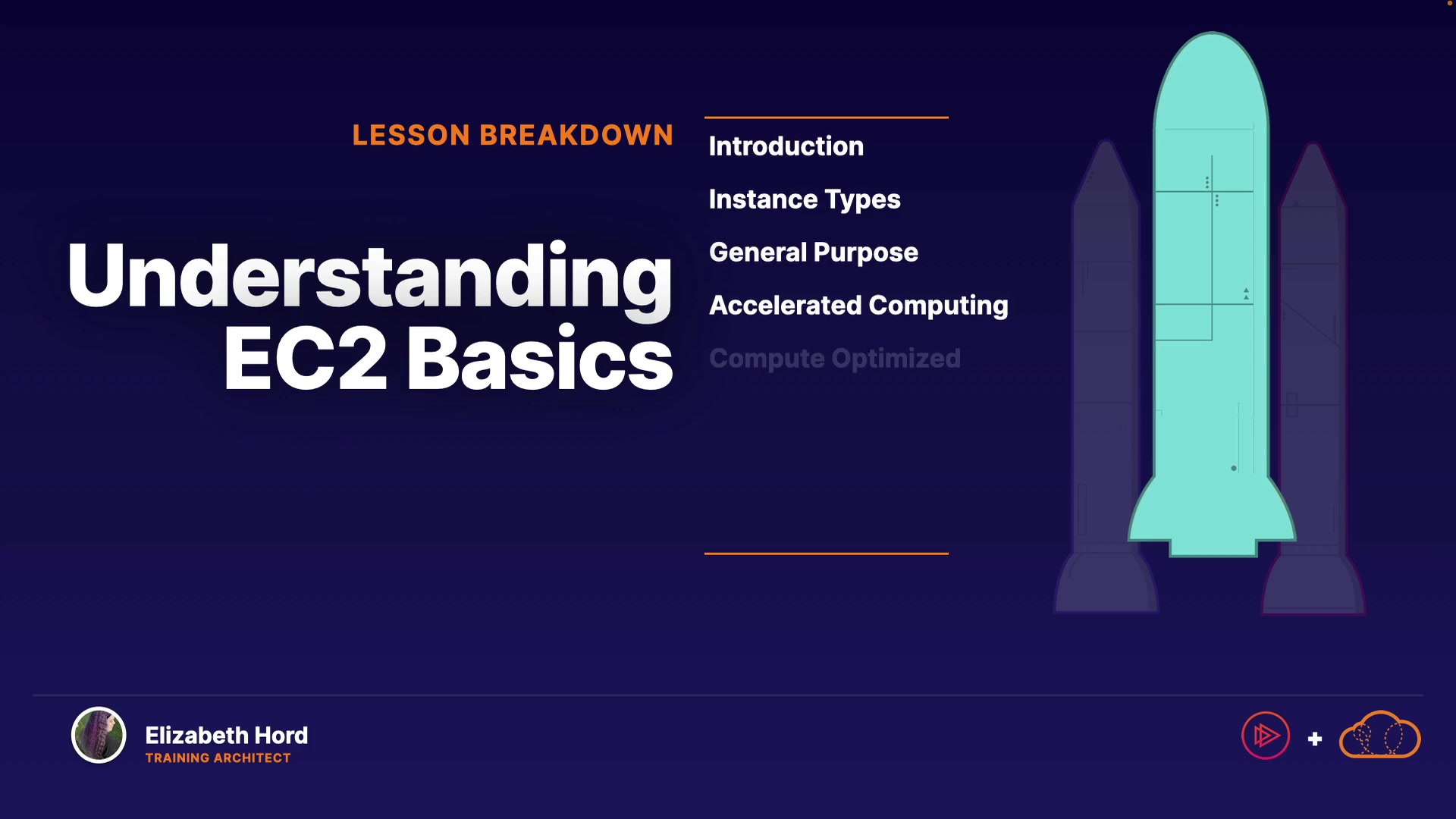 LESSON BREAKDOWN

Understanding EC2 Basics

Introduction

Instance Types

General Purpose

Accelerated Computing

Compute Optimized

Elizabeth Hord
TRAINING ARCHITECT

+